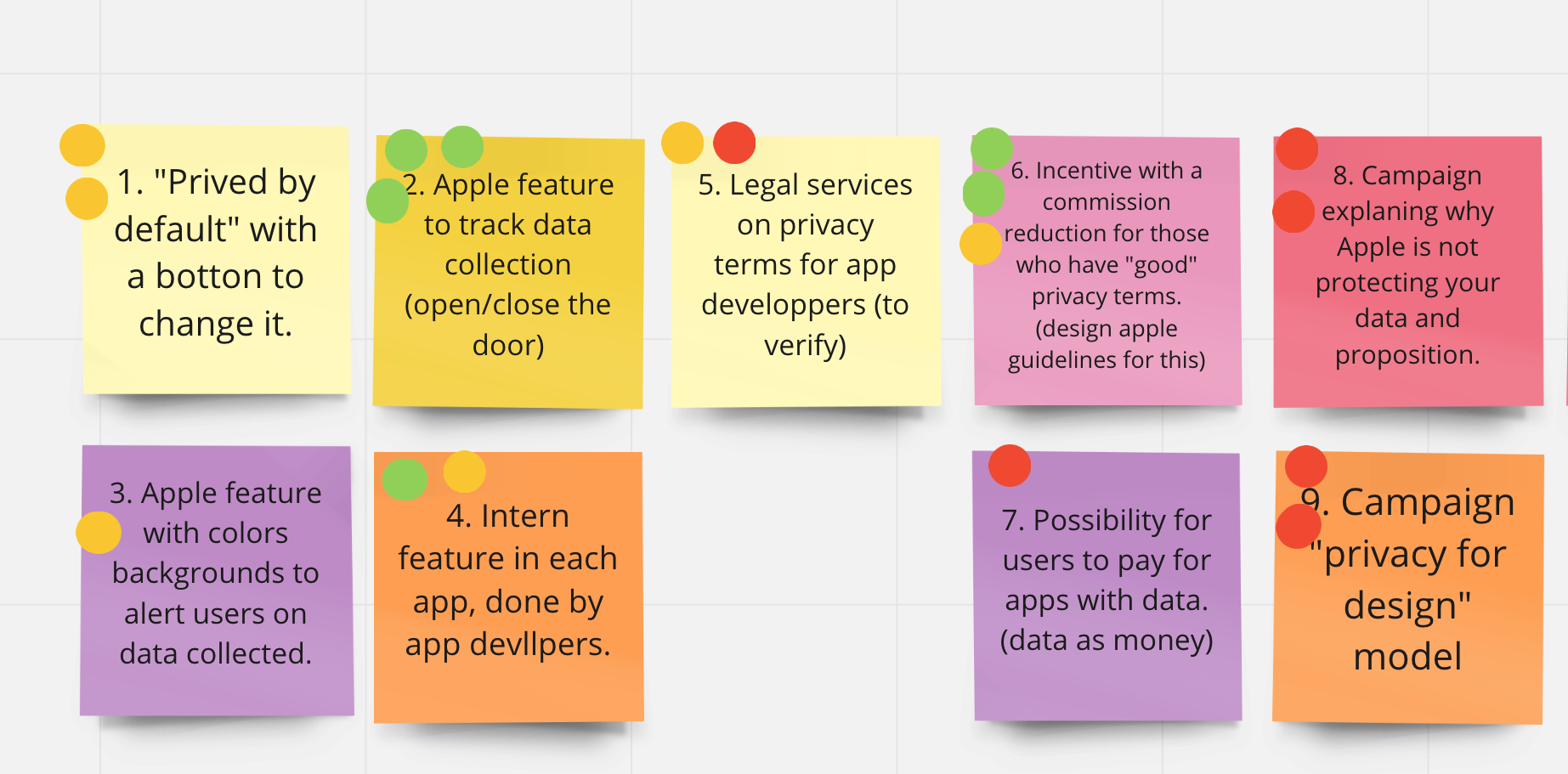 1. "Prived by default" with a botton to change it.

2. Apple feature to track data collection (open/close the door)

5. Legal services on privacy terms for app developpers (to verify)

6. Incentive with a commission reduction for those who have "good" privacy terms. (design apple guidelines for this)

8. Campaign explaning why Apple is not protecting your data and proposition.

3. Apple feature with colors backgrounds to alert users on data collected.

4. Intern feature in each app, done by app devllpers.

7. Possibility for users to pay for apps with data. (data as money)

9. Campaign "privacy for design" model